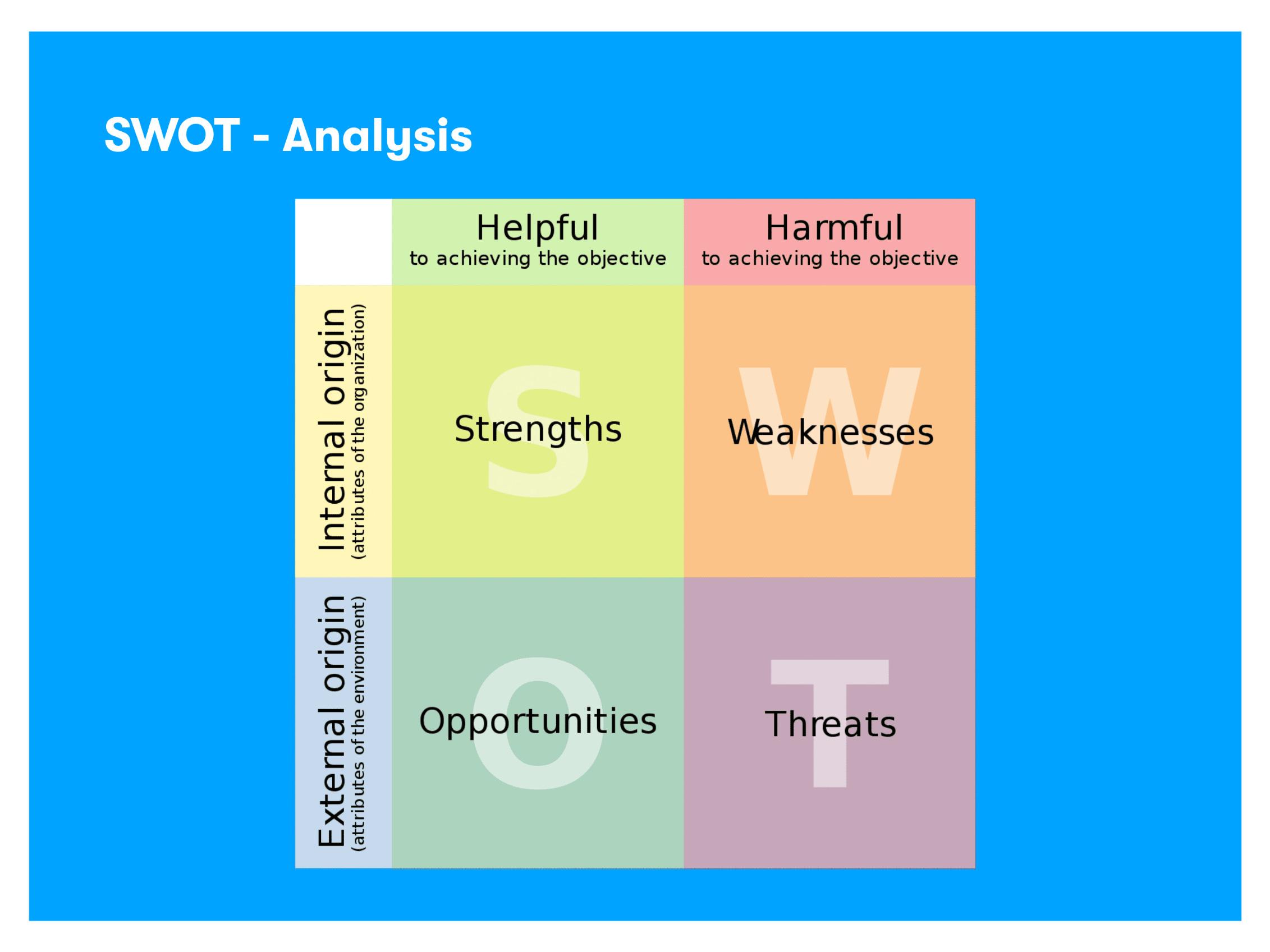 SWOT - Analysis

| | Helpful to achieving the objective | Harmful to achieving the objective |
|---|---|---|
| Internal origin (attributes of the organization) | S Strengths | W Weaknesses |
| External origin (attributes of the environment) | O Opportunities | T Threats |